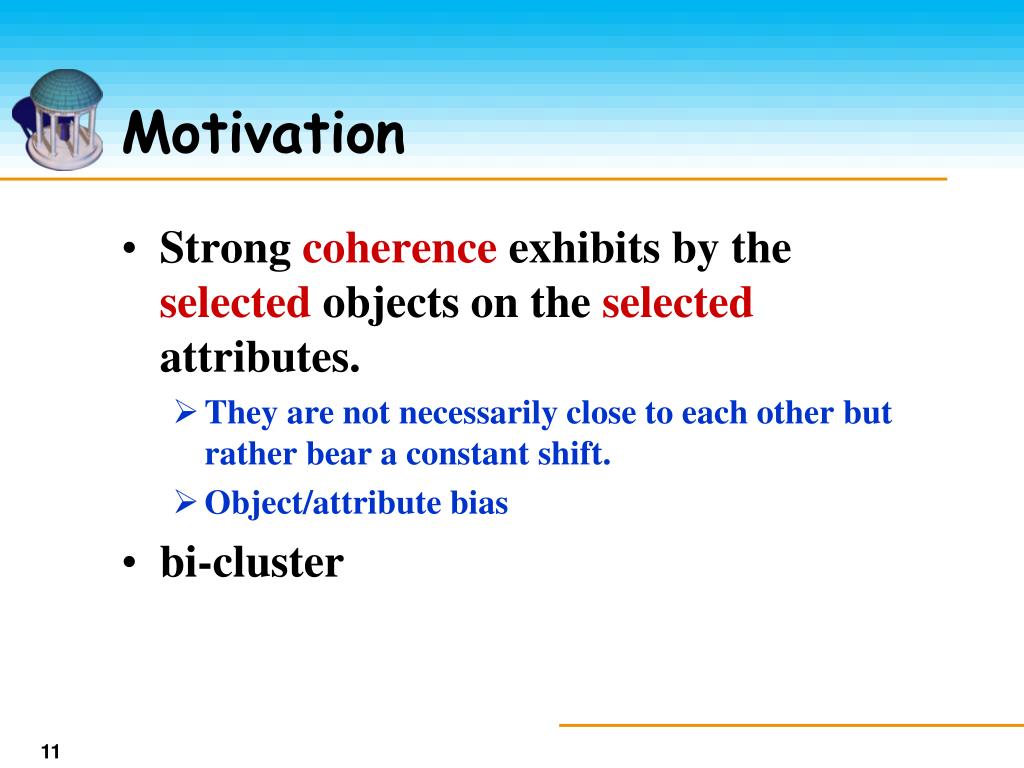 Motivation

• Strong coherence exhibits by the selected objects on the selected attributes.

➢ They are not necessarily close to each other but rather bear a constant shift.

➢ Object/attribute bias

• bi-cluster

11